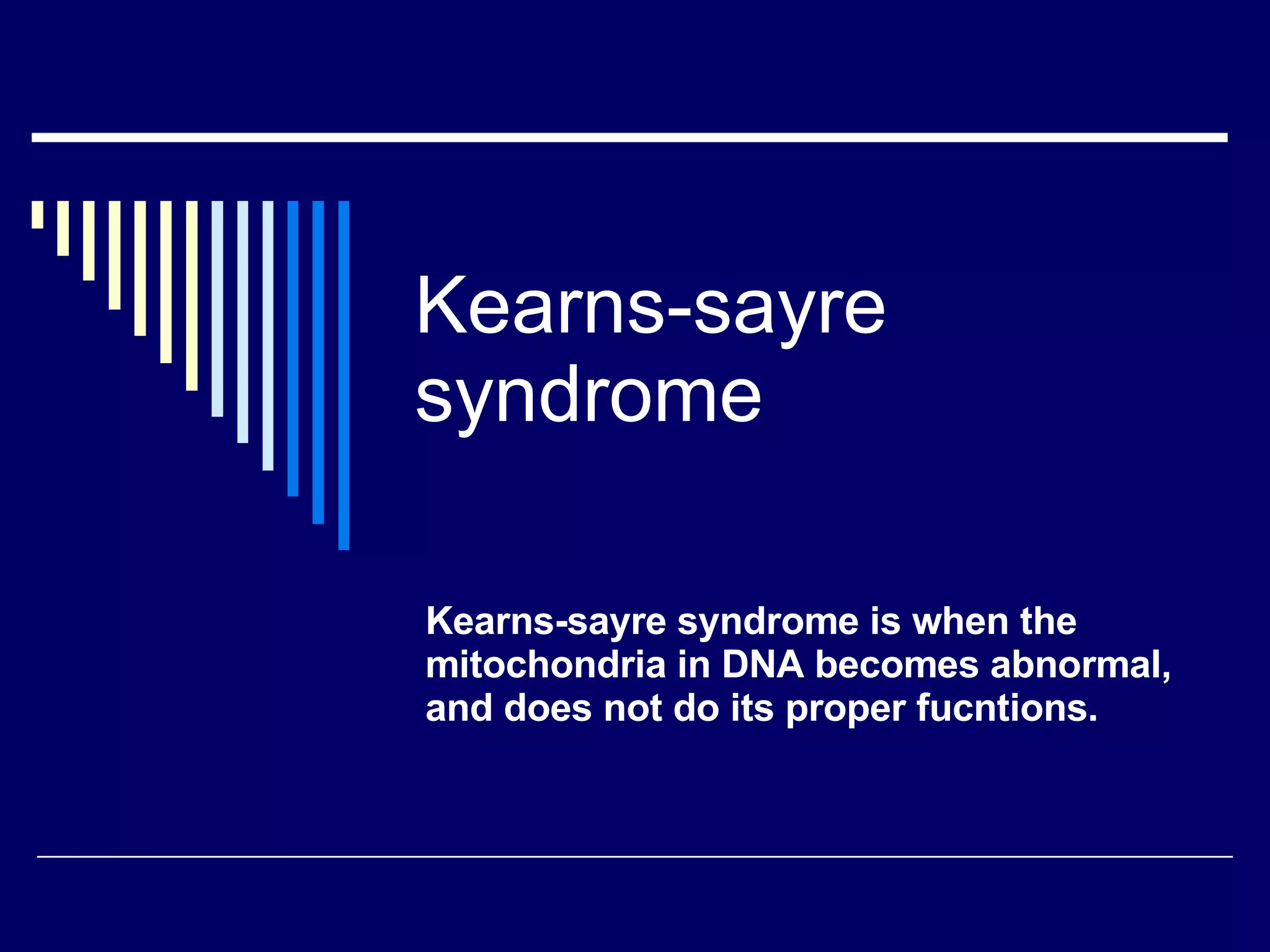 Kearns-sayre syndrome

Kearns-sayre syndrome is when the mitochondria in DNA becomes abnormal, and does not do its proper fucntions.